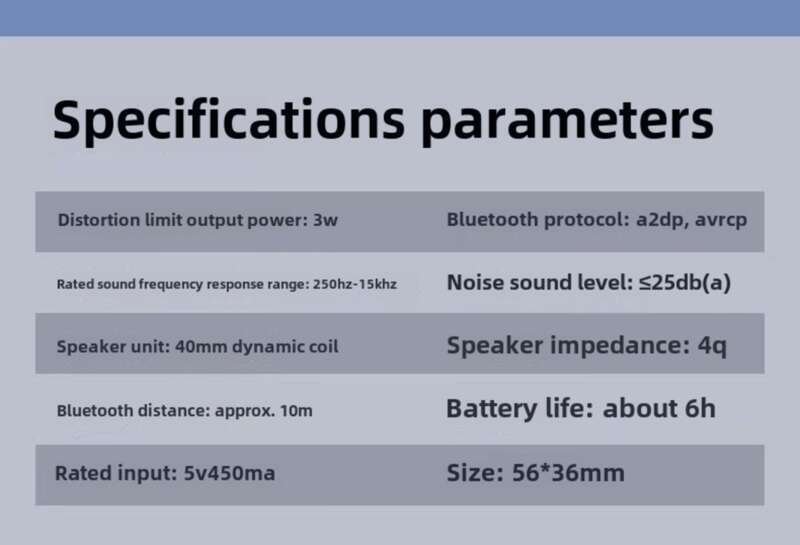 Specifications parameters

| Distortion limit output power: 3w | Bluetooth protocol: a2dp, avrcp |
|---|---|
| Rated sound frequency response range: 250hz-15khz | Noise sound level: ≤25db(a) |
| Speaker unit: 40mm dynamic coil | Speaker impedance: 4q |
| Bluetooth distance: approx. 10m | Battery life: about 6h |
| Rated input: 5v450ma | Size: 56*36mm |